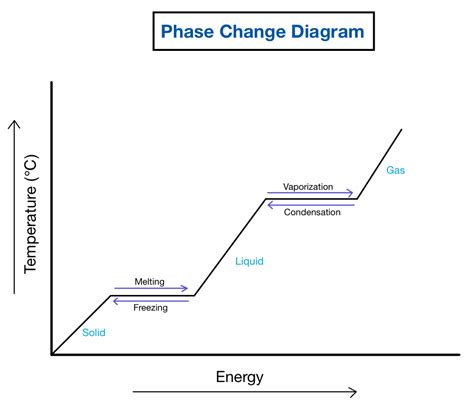 Phase Change Diagram

Temperature (°C)

Gas

Vaporization

Condensation

Liquid

Melting

Freezing

Solid

Energy